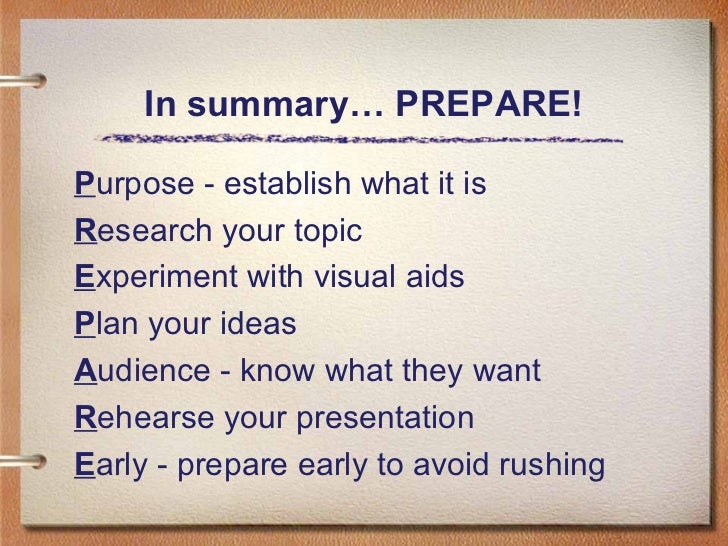 In summary… PREPARE!

Purpose - establish what it is
Research your topic
Experiment with visual aids
Plan your ideas
Audience - know what they want
Rehearse your presentation
Early - prepare early to avoid rushing